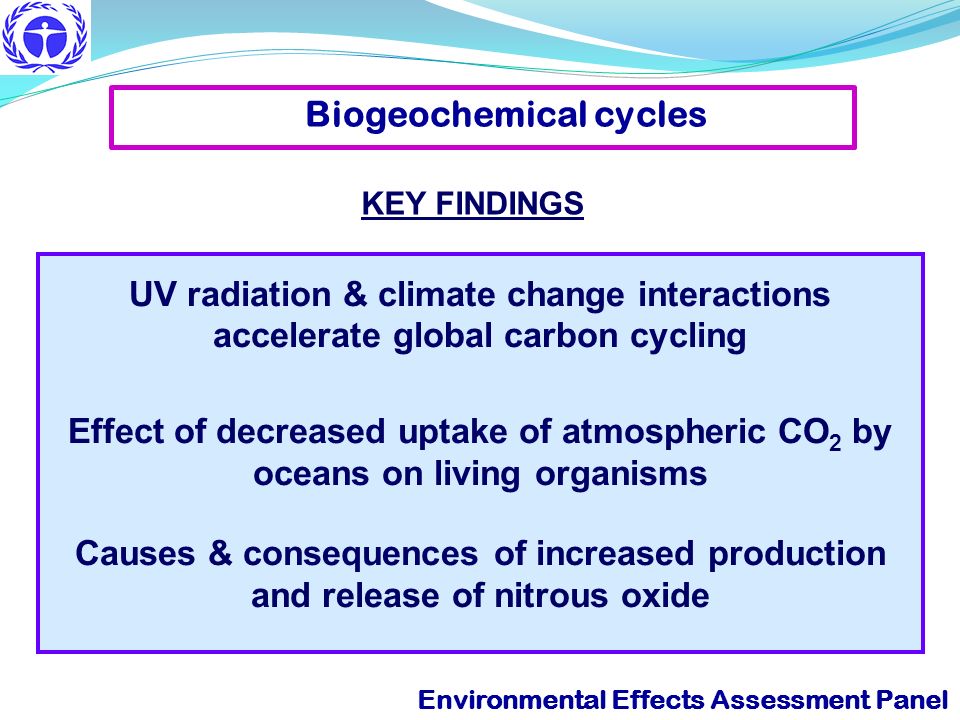 Biogeochemical cycles

KEY FINDINGS

UV radiation & climate change interactions accelerate global carbon cycling

Effect of decreased uptake of atmospheric $CO_2$ by oceans on living organisms

Causes & consequences of increased production and release of nitrous oxide

Environmental Effects Assessment Panel